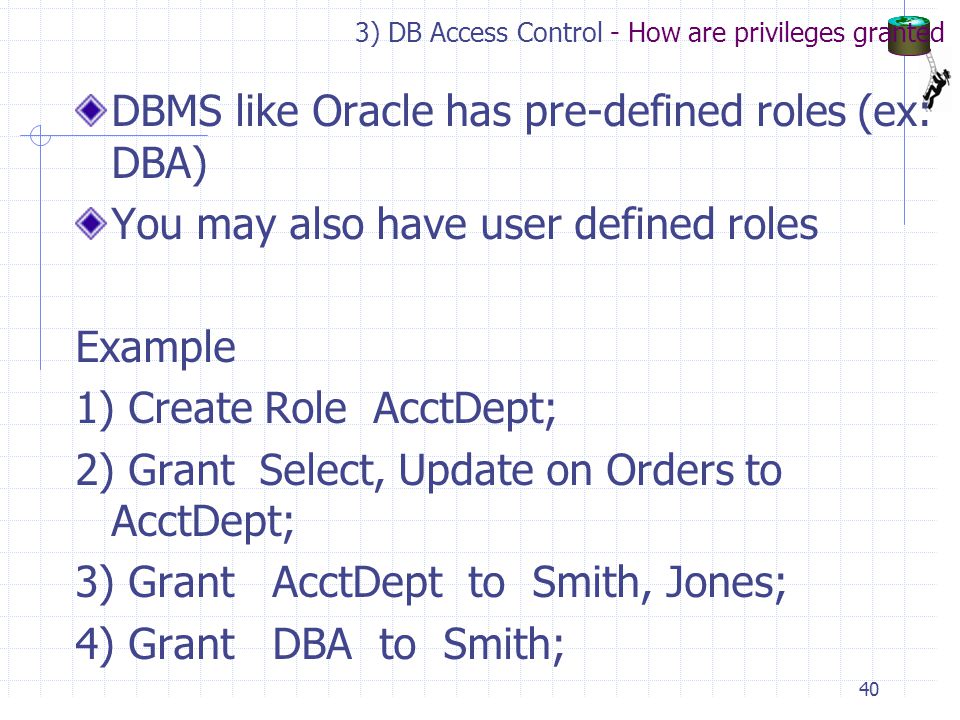 3) DB Access Control - How are privileges granted

DBMS like Oracle has pre-defined roles (ex: DBA)

You may also have user defined roles

Example
1) Create Role AcctDept;
2) Grant Select, Update on Orders to AcctDept;
3) Grant AcctDept to Smith, Jones;
4) Grant DBA to Smith;

40